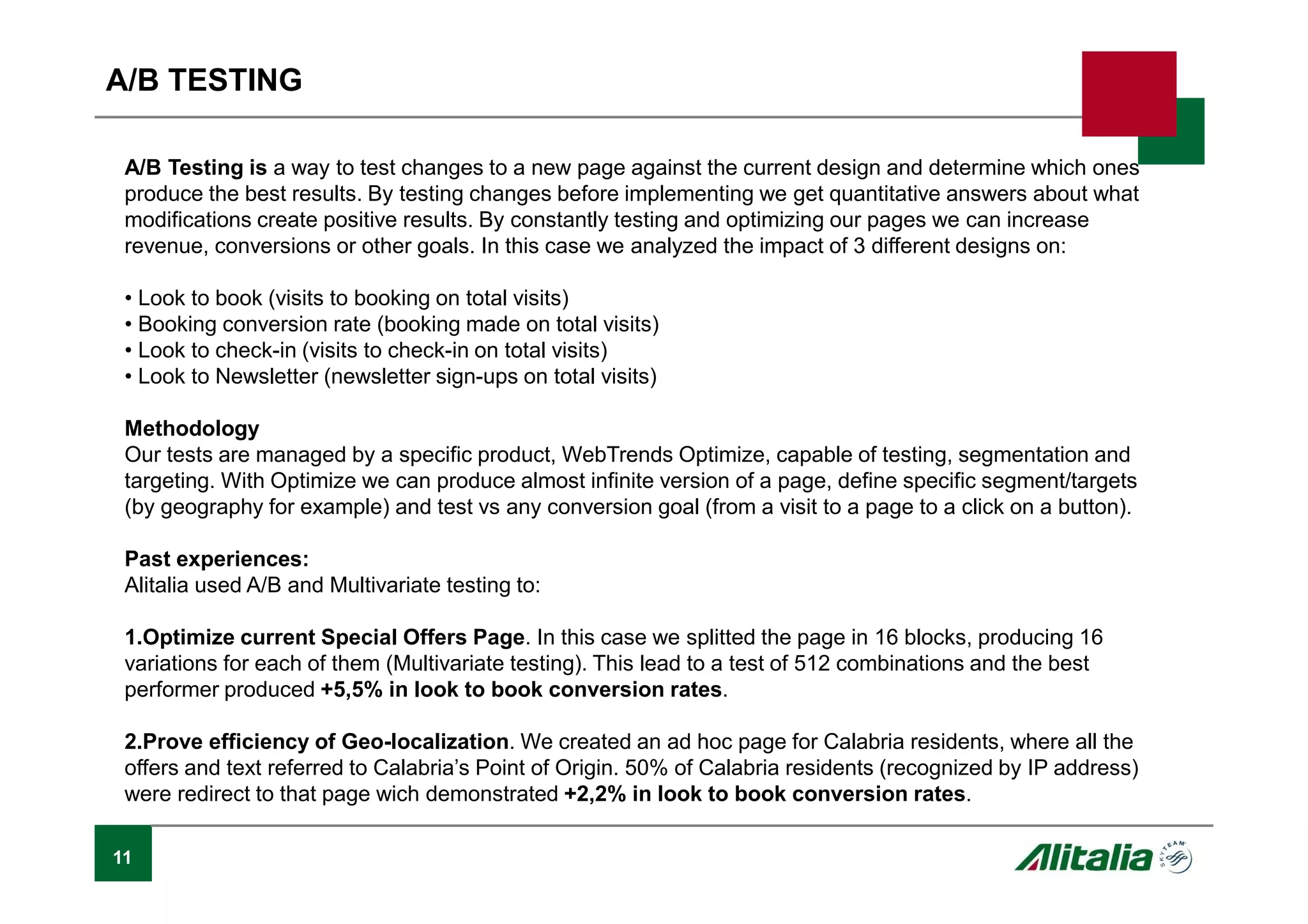 A/B TESTING

A/B Testing is a way to test changes to a new page against the current design and determine which ones produce the best results. By testing changes before implementing we get quantitative answers about what modifications create positive results. By constantly testing and optimizing our pages we can increase revenue, conversions or other goals. In this case we analyzed the impact of 3 different designs on:

• Look to book (visits to booking on total visits)
• Booking conversion rate (booking made on total visits)
• Look to check-in (visits to check-in on total visits)
• Look to Newsletter (newsletter sign-ups on total visits)

Methodology
Our tests are managed by a specific product, WebTrends Optimize, capable of testing, segmentation and targeting. With Optimize we can produce almost infinite version of a page, define specific segment/targets (by geography for example) and test vs any conversion goal (from a visit to a page to a click on a button).

Past experiences:
Alitalia used A/B and Multivariate testing to:

1.Optimize current Special Offers Page. In this case we splitted the page in 16 blocks, producing 16 variations for each of them (Multivariate testing). This lead to a test of 512 combinations and the best performer produced +5,5% in look to book conversion rates.

2.Prove efficiency of Geo-localization. We created an ad hoc page for Calabria residents, where all the offers and text referred to Calabria's Point of Origin. 50% of Calabria residents (recognized by IP address) were redirect to that page wich demonstrated +2,2% in look to book conversion rates.

11

Alitalia SKYTEAM